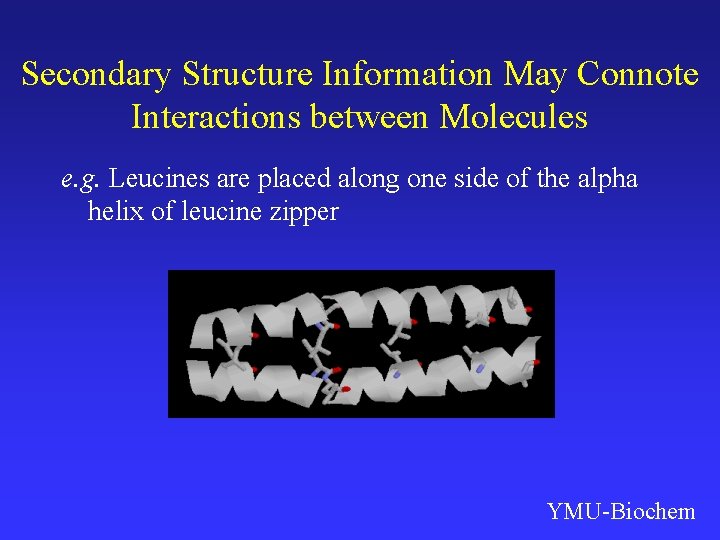 Secondary Structure Information May Connote Interactions between Molecules

e.g. Leucines are placed along one side of the alpha helix of leucine zipper

YMU-Biochem